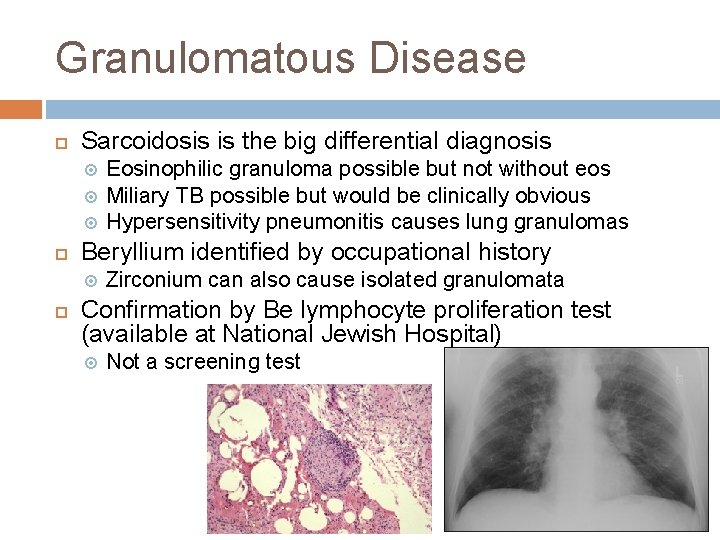 Granulomatous Disease

Sarcoidosis is the big differential diagnosis

Eosinophilic granuloma possible but not without eos

Miliary TB possible but would be clinically obvious

Hypersensitivity pneumonitis causes lung granulomas

Beryllium identified by occupational history

Zirconium can also cause isolated granulomata

Confirmation by Be lymphocyte proliferation test (available at National Jewish Hospital)

Not a screening test